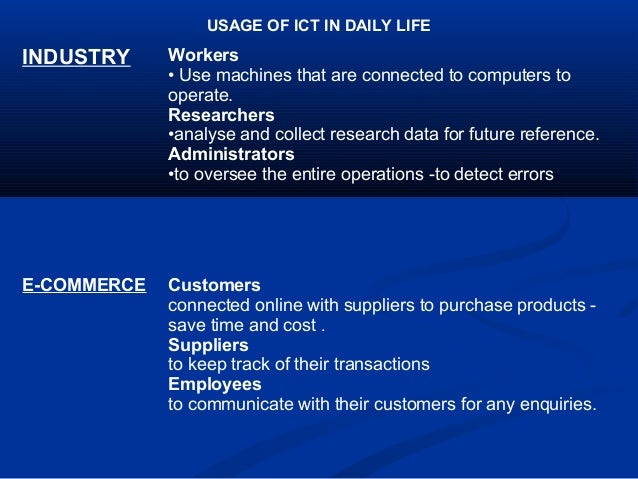 USAGE OF ICT IN DAILY LIFE

INDUSTRY

Workers
• Use machines that are connected to computers to operate.
Researchers
•analyse and collect research data for future reference.
Administrators
•to oversee the entire operations -to detect errors

E-COMMERCE

Customers
connected online with suppliers to purchase products - save time and cost .
Suppliers
to keep track of their transactions
Employees
to communicate with their customers for any enquiries.